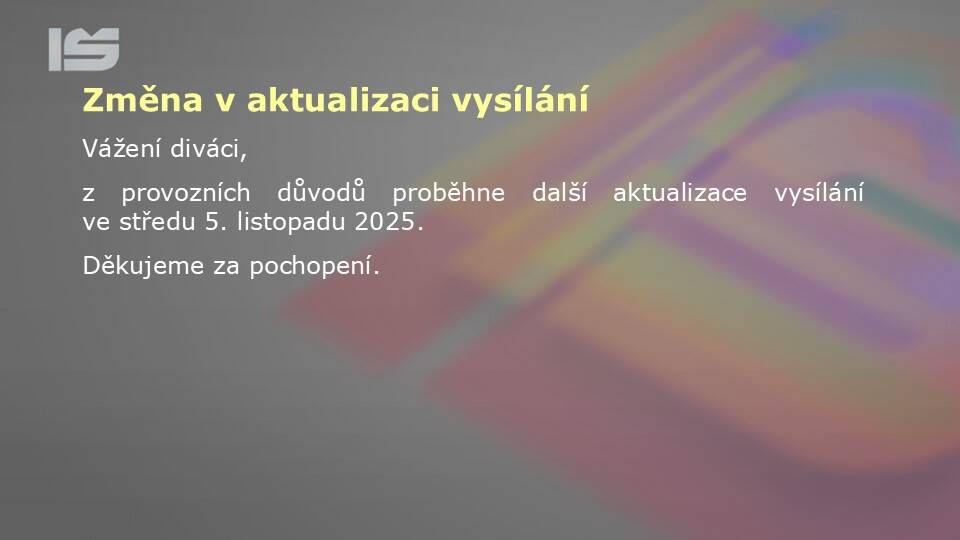 IS

Změna v aktualizaci vysílání

Vážení diváci,

z provozních důvodů proběhne další aktualizace vysílání ve středu 5. listopadu 2025.

Děkujeme za pochopení.